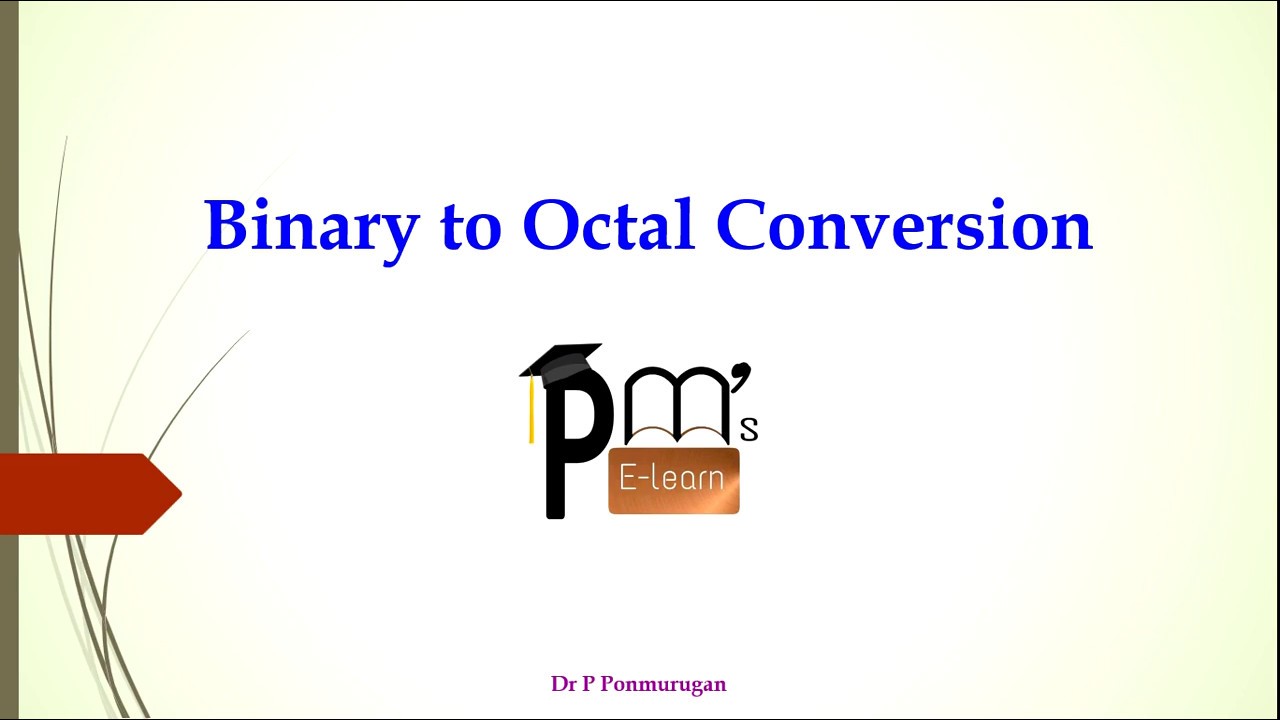 Binary to Octal Conversion

PM's
E-learn

Dr P Ponmurugan